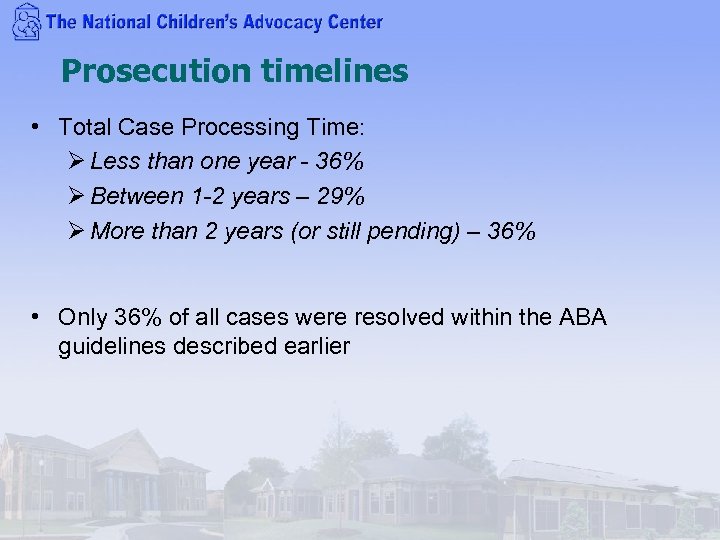 The National Children's Advocacy Center

Prosecution timelines

• Total Case Processing Time:
➢ Less than one year - 36%
➢ Between 1-2 years – 29%
➢ More than 2 years (or still pending) – 36%

• Only 36% of all cases were resolved within the ABA guidelines described earlier